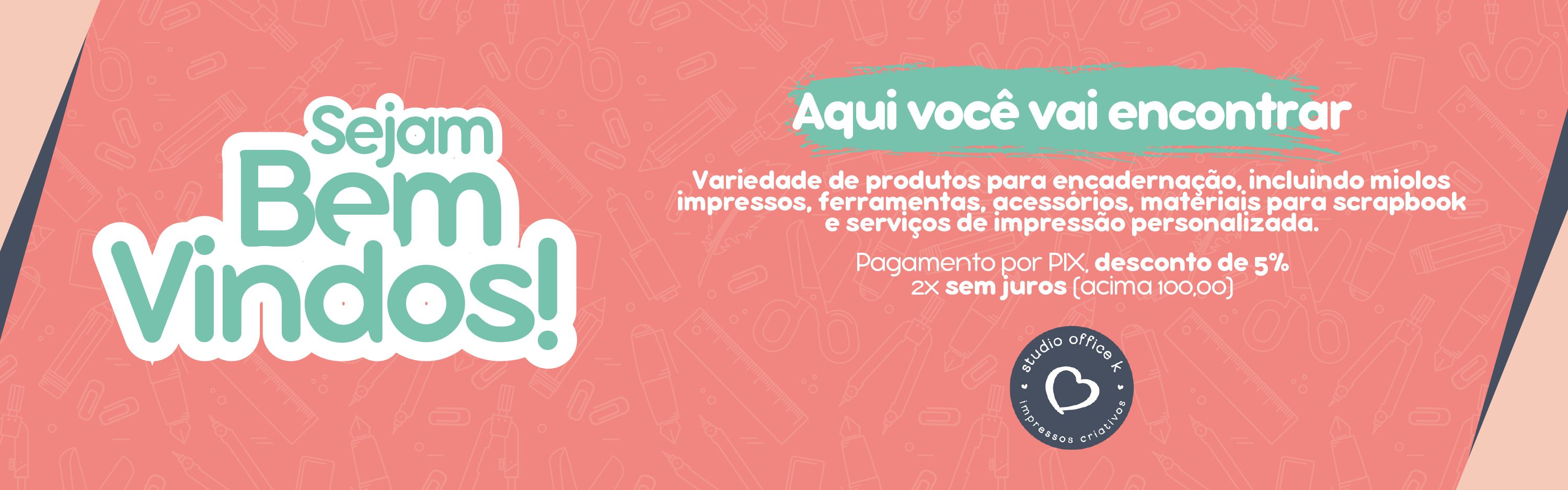 Sejam
Bem
Vindos!

Aqui você vai encontrar

Variedade de produtos para encadernação, incluindo miolos impressos, ferramentas, acessórios, materiais para scrapbook e serviços de impressão personalizada.

Pagamento por PIX, desconto de 5%
2x sem juros (acima 100,00)

studio office k
impressos criativos